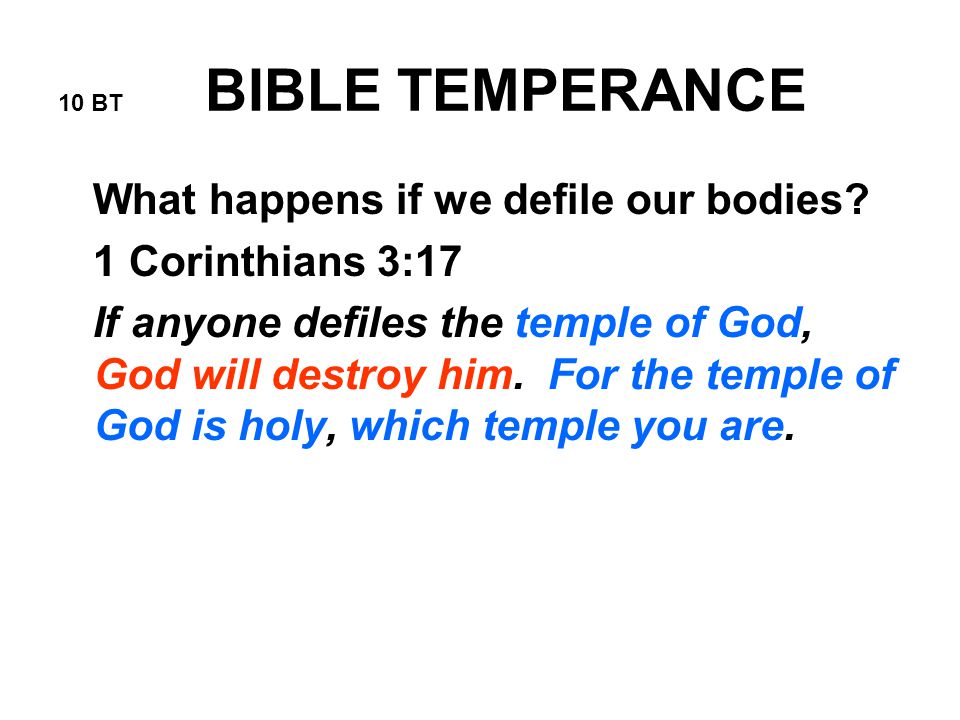 10 BT

BIBLE TEMPERANCE

What happens if we defile our bodies?

1 Corinthians 3:17

If anyone defiles the temple of God, God will destroy him. For the temple of God is holy, which temple you are.